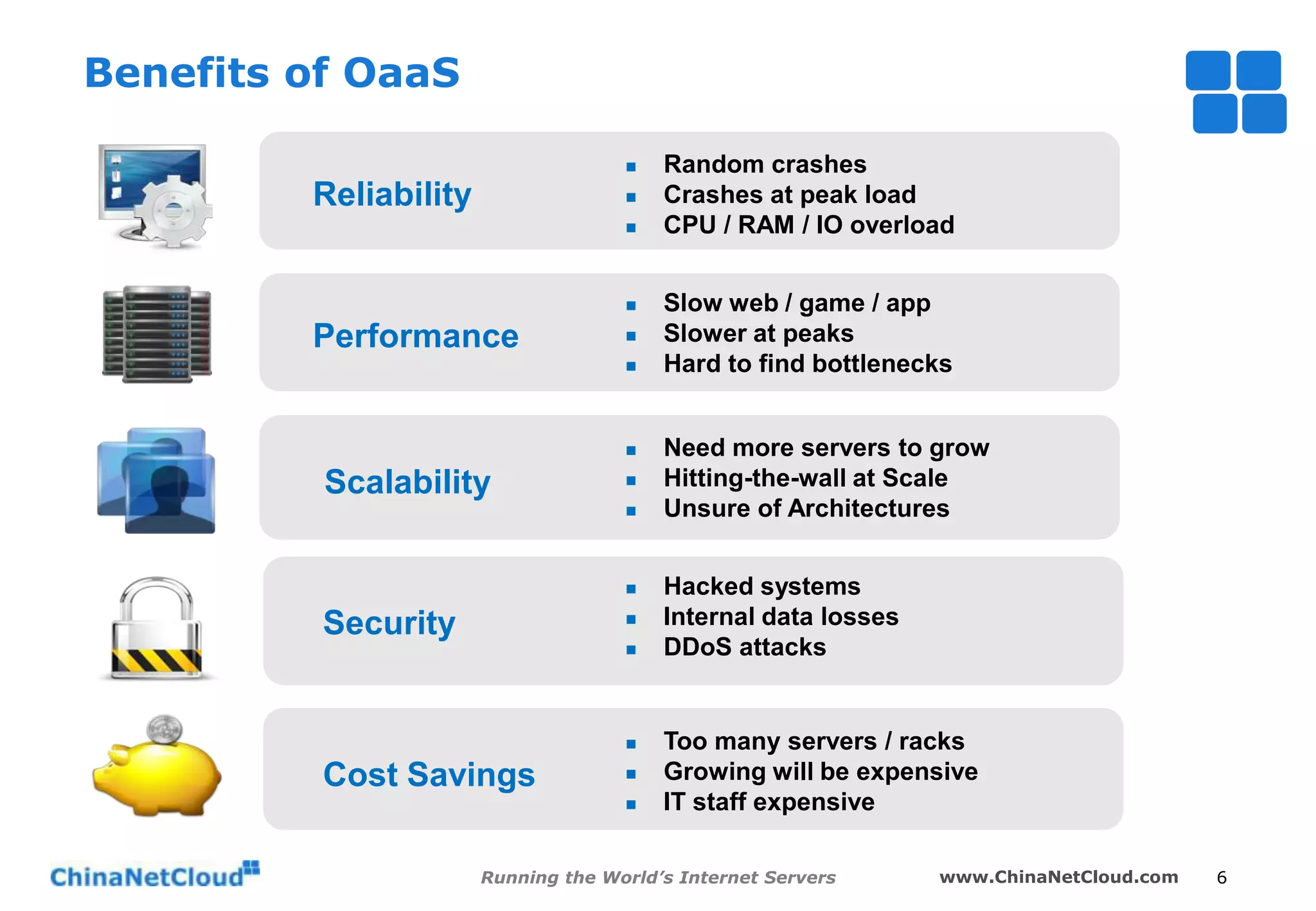 Benefits of OaaS

Reliability
- Random crashes
- Crashes at peak load
- CPU / RAM / IO overload

Performance
- Slow web / game / app
- Slower at peaks
- Hard to find bottlenecks

Scalability
- Need more servers to grow
- Hitting-the-wall at Scale
- Unsure of Architectures

Security
- Hacked systems
- Internal data losses
- DDoS attacks

Cost Savings
- Too many servers / racks
- Growing will be expensive
- IT staff expensive

ChinaNetCloud

Running the World's Internet Servers

www.ChinaNetCloud.com

6